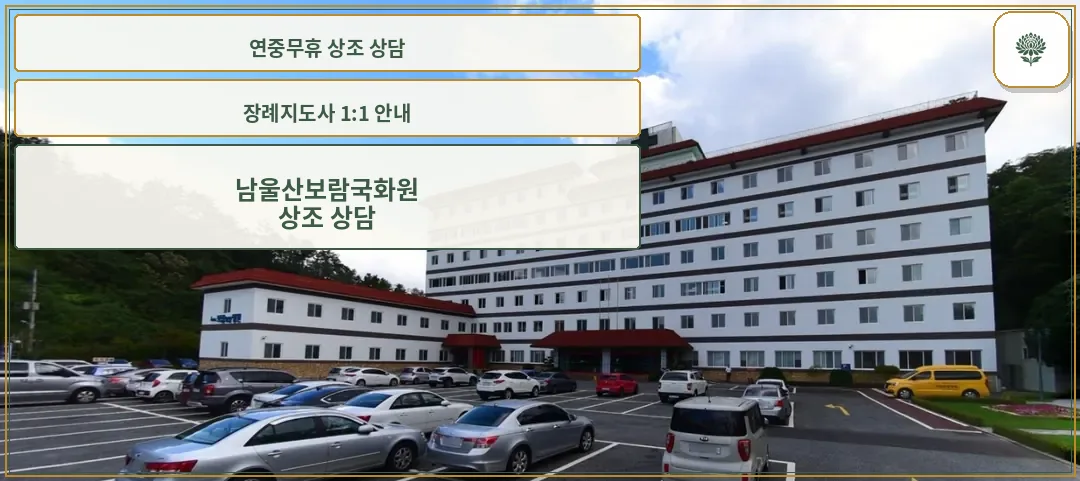 연중무휴 상조 상담

장례지도사 1:1 안내

남울산보람국화원
상조 상담